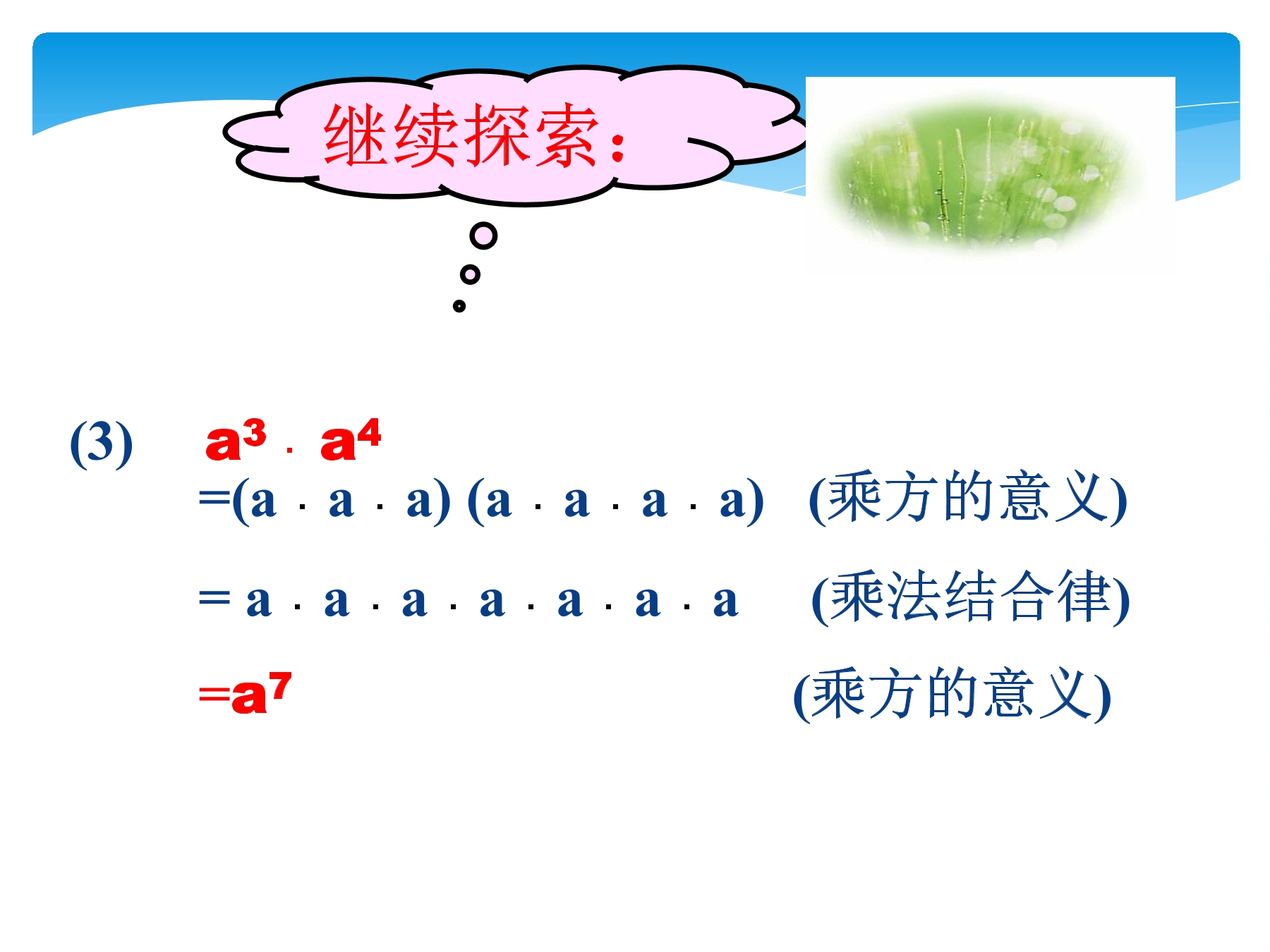 继续探索:

(3) $a^3 \cdot a^4$

$=(a \cdot a \cdot a)(a \cdot a \cdot a \cdot a)$ (乘方的意义)

$= a \cdot a \cdot a \cdot a \cdot a \cdot a \cdot a$ (乘法结合律)

$=a^7$ (乘方的意义)